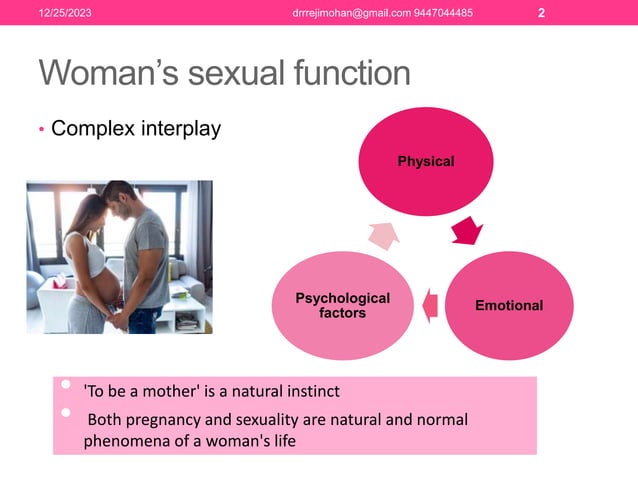 12/25/2023 drrrejimohan@gmail.com 9447044485 2

Woman's sexual function

• Complex interplay

Physical

Emotional

Psychological factors

• 'To be a mother' is a natural instinct
• Both pregnancy and sexuality are natural and normal phenomena of a woman's life